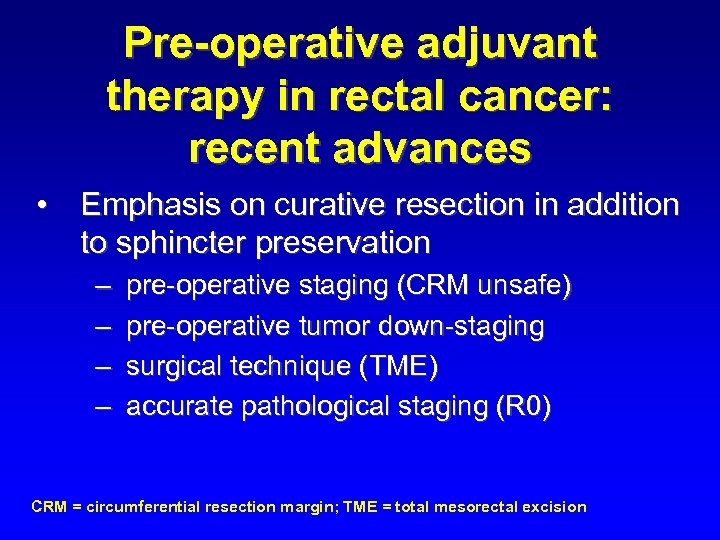 Pre-operative adjuvant therapy in rectal cancer: recent advances

• Emphasis on curative resection in addition to sphincter preservation
– pre-operative staging (CRM unsafe)
– pre-operative tumor down-staging
– surgical technique (TME)
– accurate pathological staging (R0)

CRM = circumferential resection margin; TME = total mesorectal excision